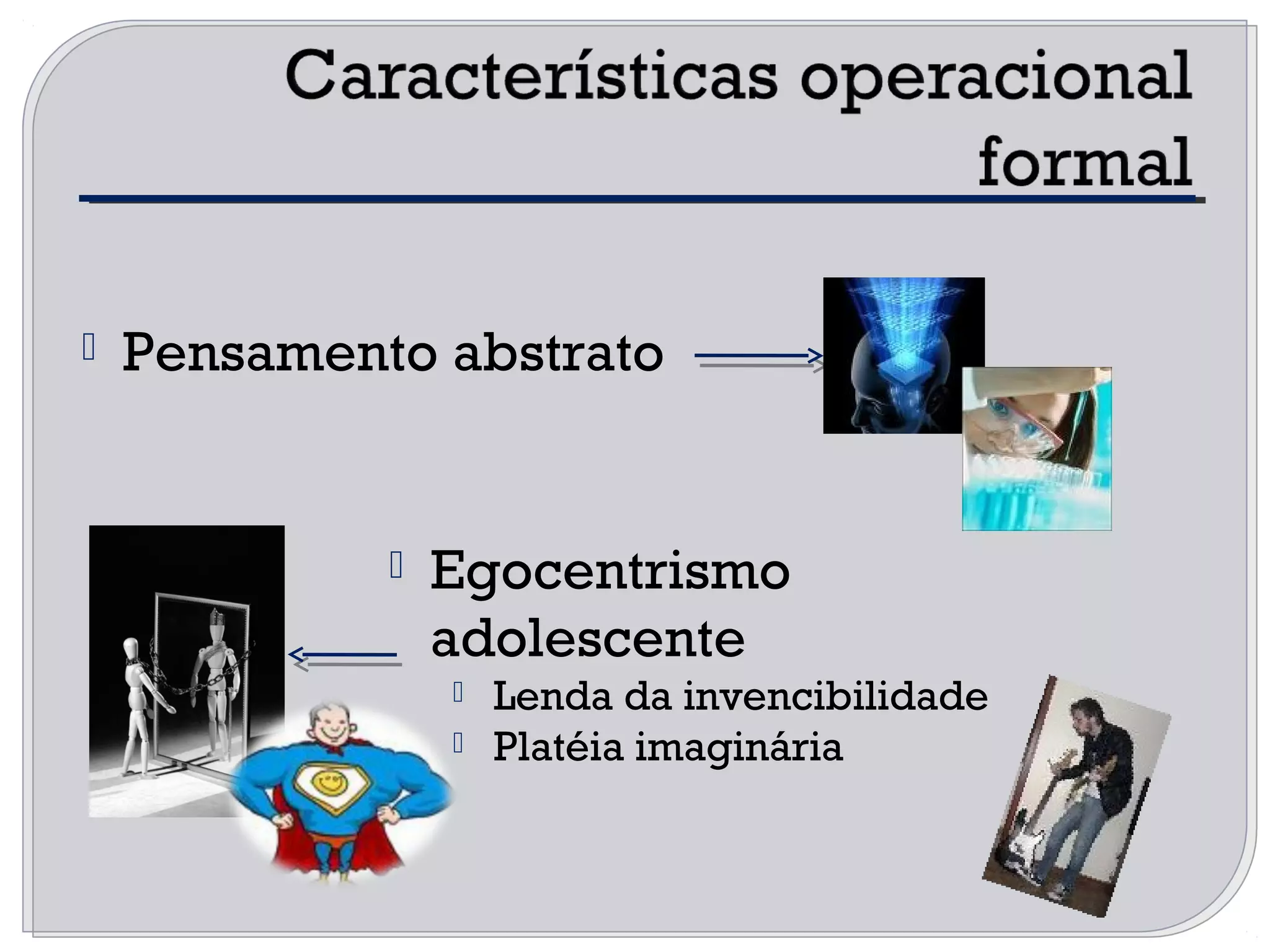 Características operacional formal

Pensamento abstrato

Egocentrismo adolescente

Lenda da invencibilidade

Platéia imaginária